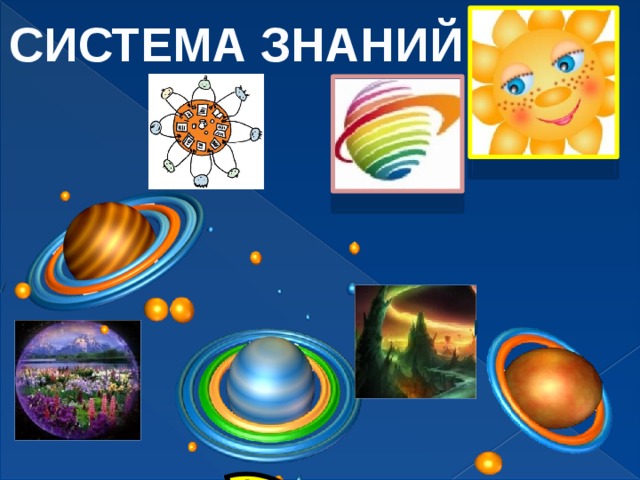 СИСТЕМА ЗНАНИЙ